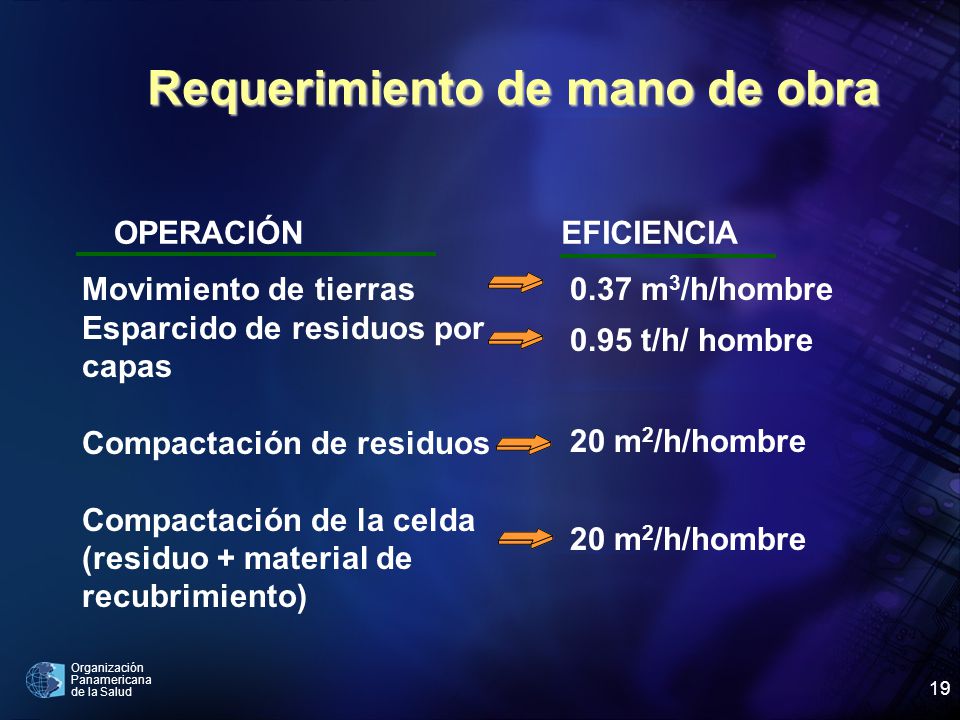 Requerimiento de mano de obra

| OPERACIÓN | EFICIENCIA |
|---|---|
| Movimiento de tierras | 0.37 $m^3$/h/hombre |
| Esparcido de residuos por capas | 0.95 t/h/ hombre |
| Compactación de residuos | 20 $m^2$/h/hombre |
| Compactación de la celda (residuo + material de recubrimiento) | 20 $m^2$/h/hombre |

Organización Panamericana de la Salud

19